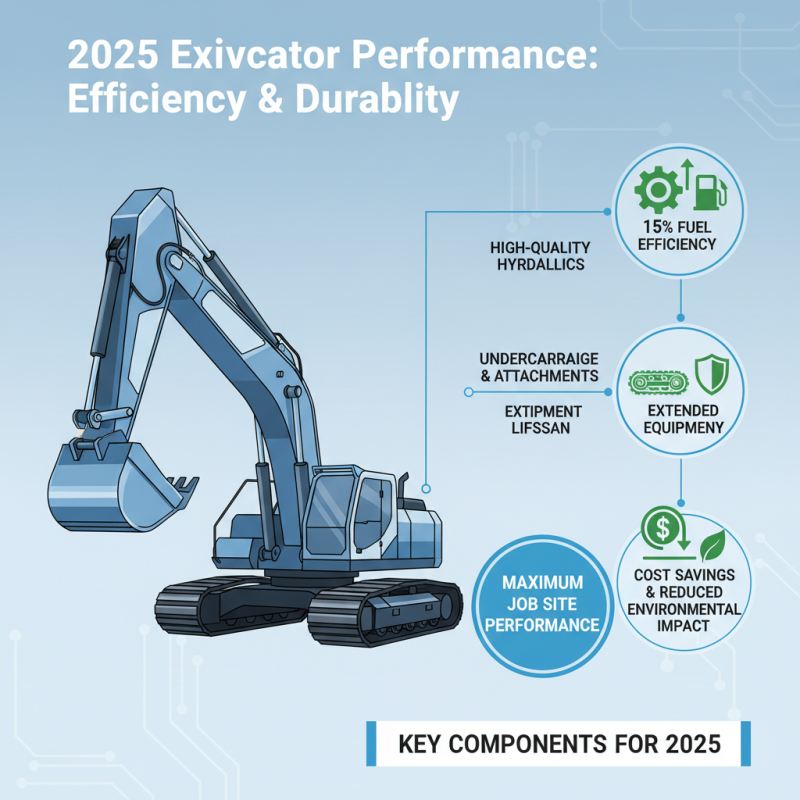 2025 Exivcator Performance: Efficiency & Durablity

HIGH-QUALITY HYRDALLICS

15% FUEL EFFICIENCY

UNDERCARRAIGE & ATTACHMENTS

EXTIPMENT LIFSSAN

EXTENDED EQUIPMENY

MAXIMUM JOB SITE PERFORMANCE

COST SAVINGS & REDUCED ENVIRONMENTAL IMPACT

KEY COMPONENTS FOR 2025